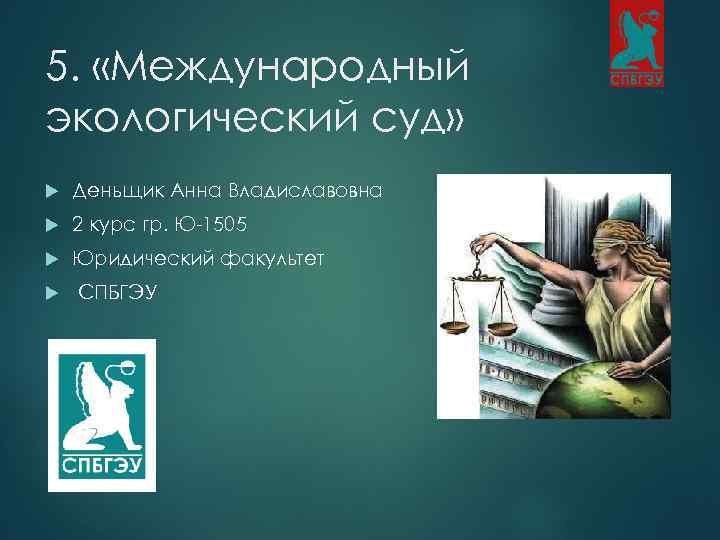 СПБГЭУ

5. «Международный экологический суд»

Деньщик Анна Владиславовна
2 курс гр. Ю-1505
Юридический факультет
СПБГЭУ

СПБГЭУ